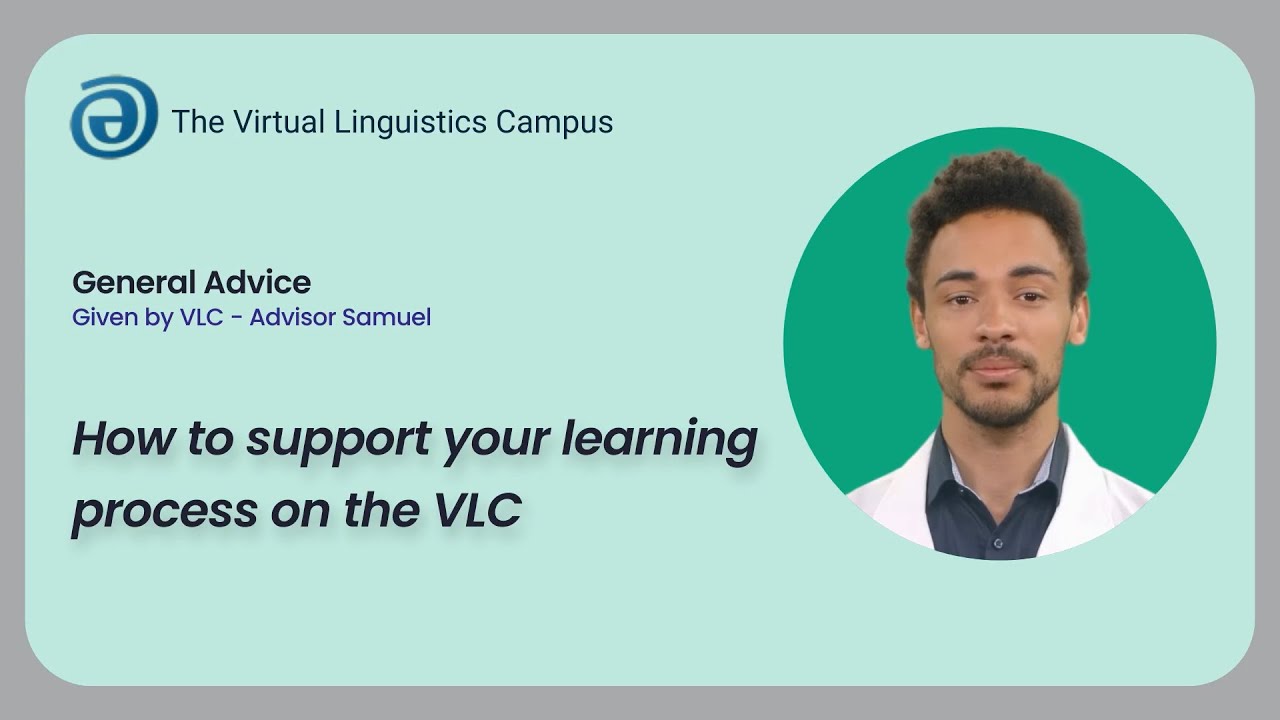 The Virtual Linguistics Campus

General Advice
Given by VLC - Advisor Samuel

How to support your learning process on the VLC